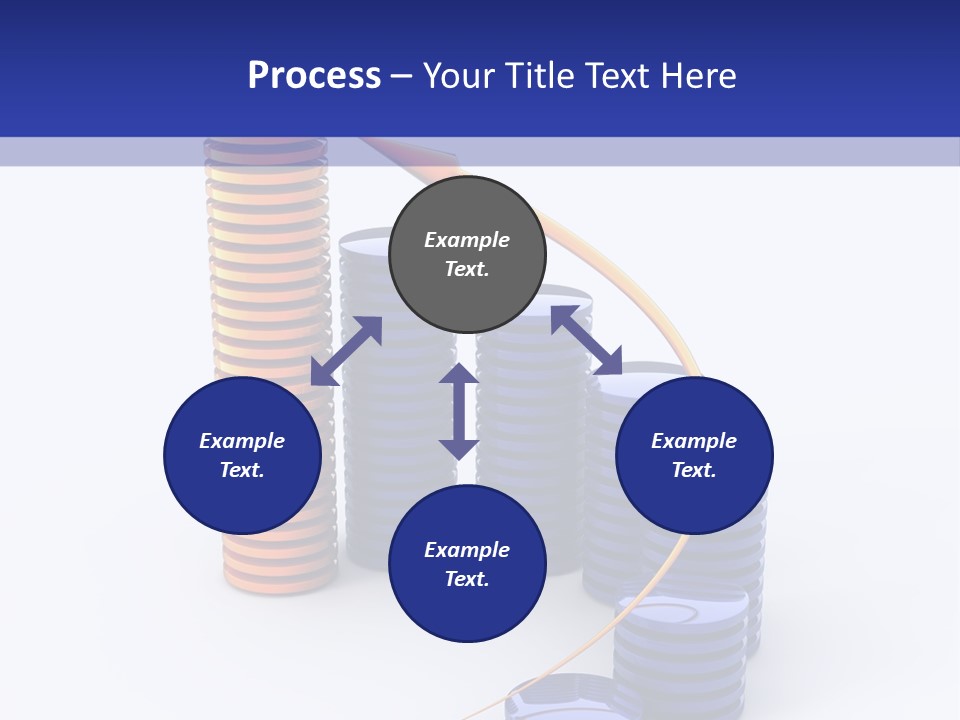 Process – Your Title Text Here

Example Text.

Example Text.

Example Text.

Example Text.